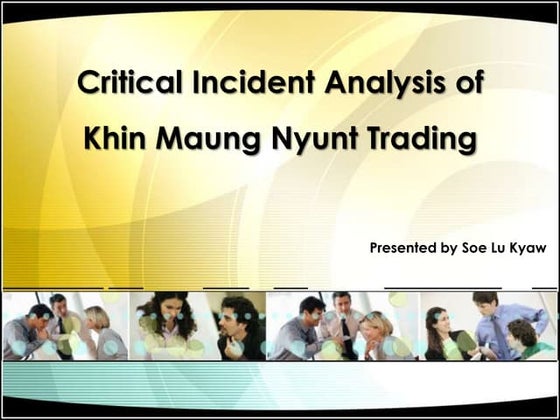 Critical Incident Analysis of Khin Maung Nyunt Trading

Presented by Soe Lu Kyaw